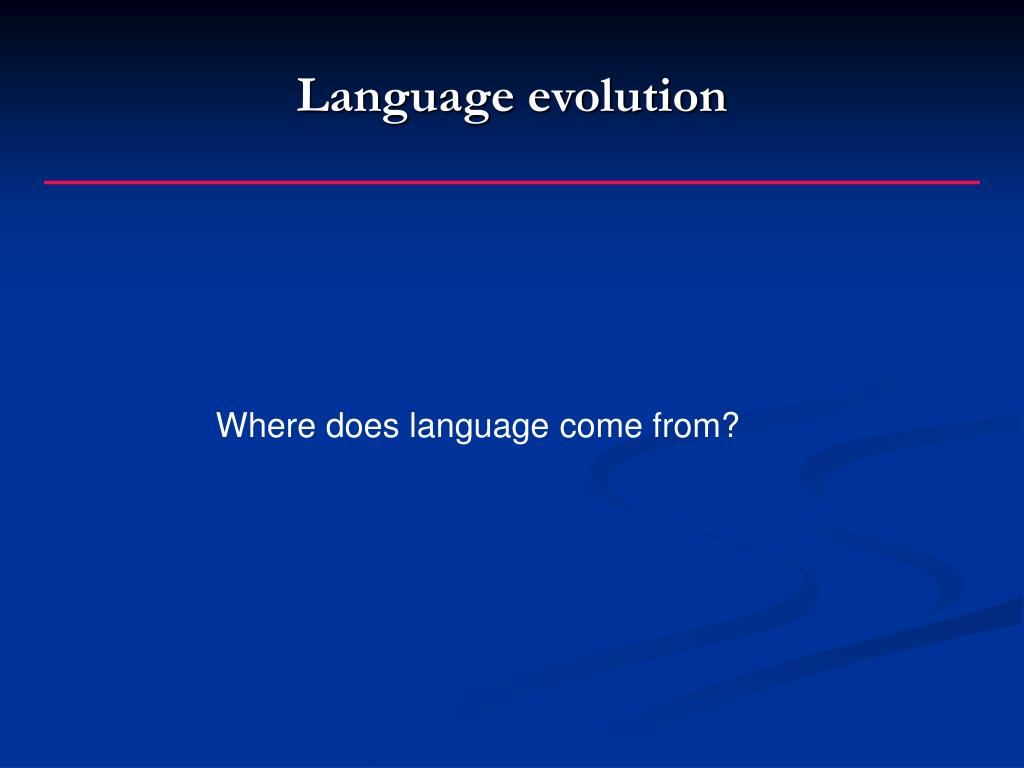 Language evolution

Where does language come from?